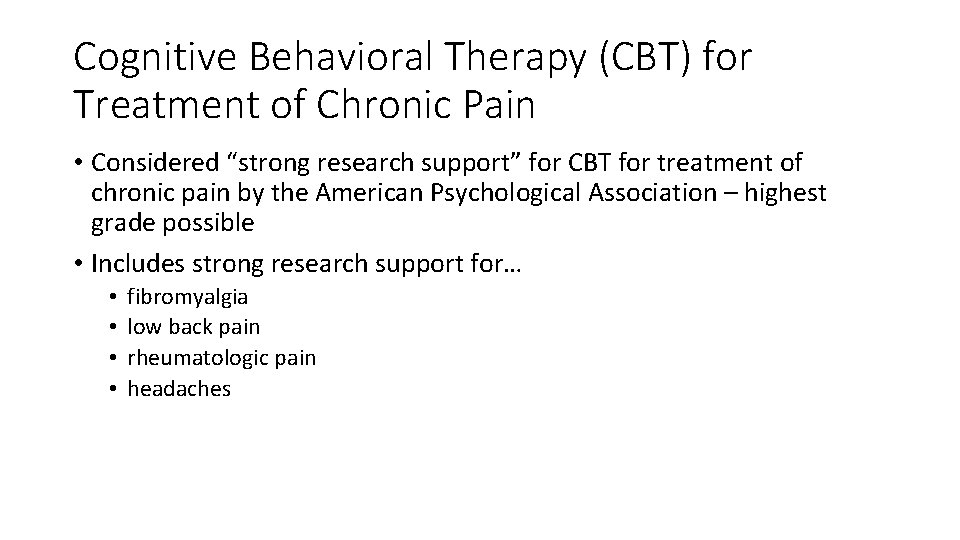 Cognitive Behavioral Therapy (CBT) for Treatment of Chronic Pain

• Considered “strong research support” for CBT for treatment of chronic pain by the American Psychological Association – highest grade possible

• Includes strong research support for…
  • fibromyalgia
  • low back pain
  • rheumatologic pain
  • headaches